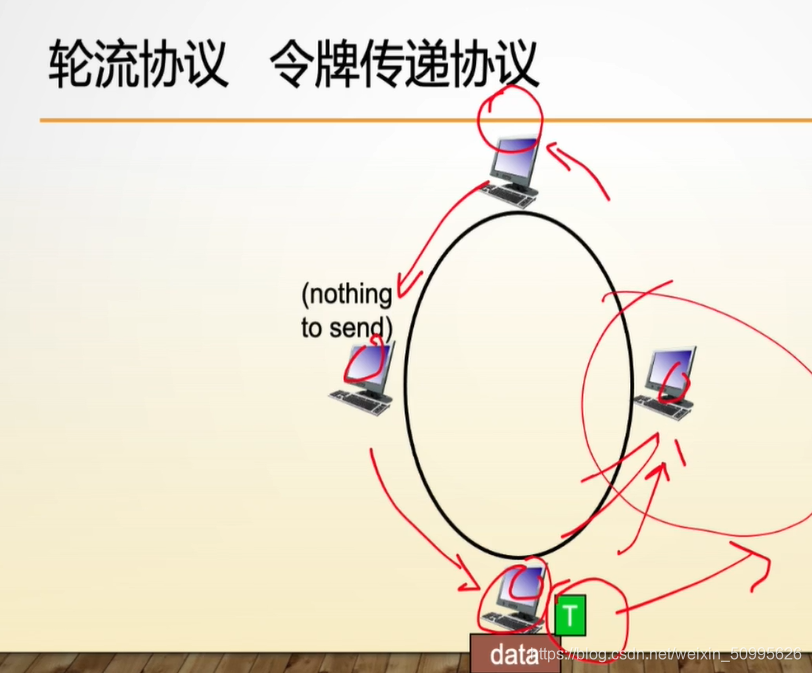 轮流协议　令牌传递协议

(nothing to send)

T

data

https://blog.csdn.net/weixin_50995626